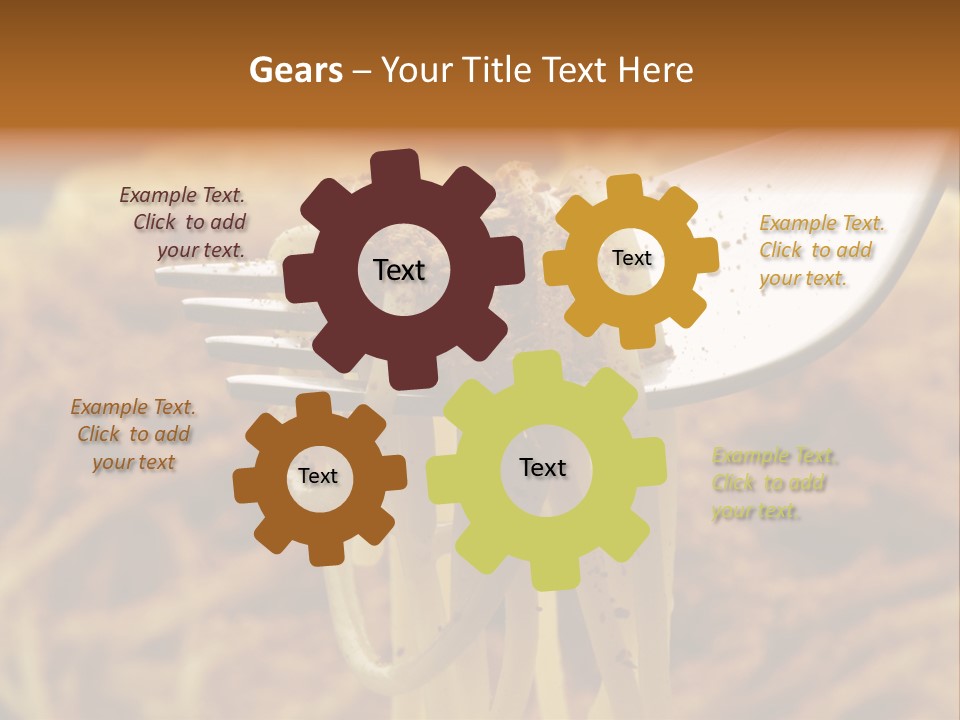 Gears – Your Title Text Here

Example Text. Click to add your text.

Text

Text

Example Text. Click to add your text.

Example Text. Click to add your text

Text

Text

Example Text. Click to add your text.